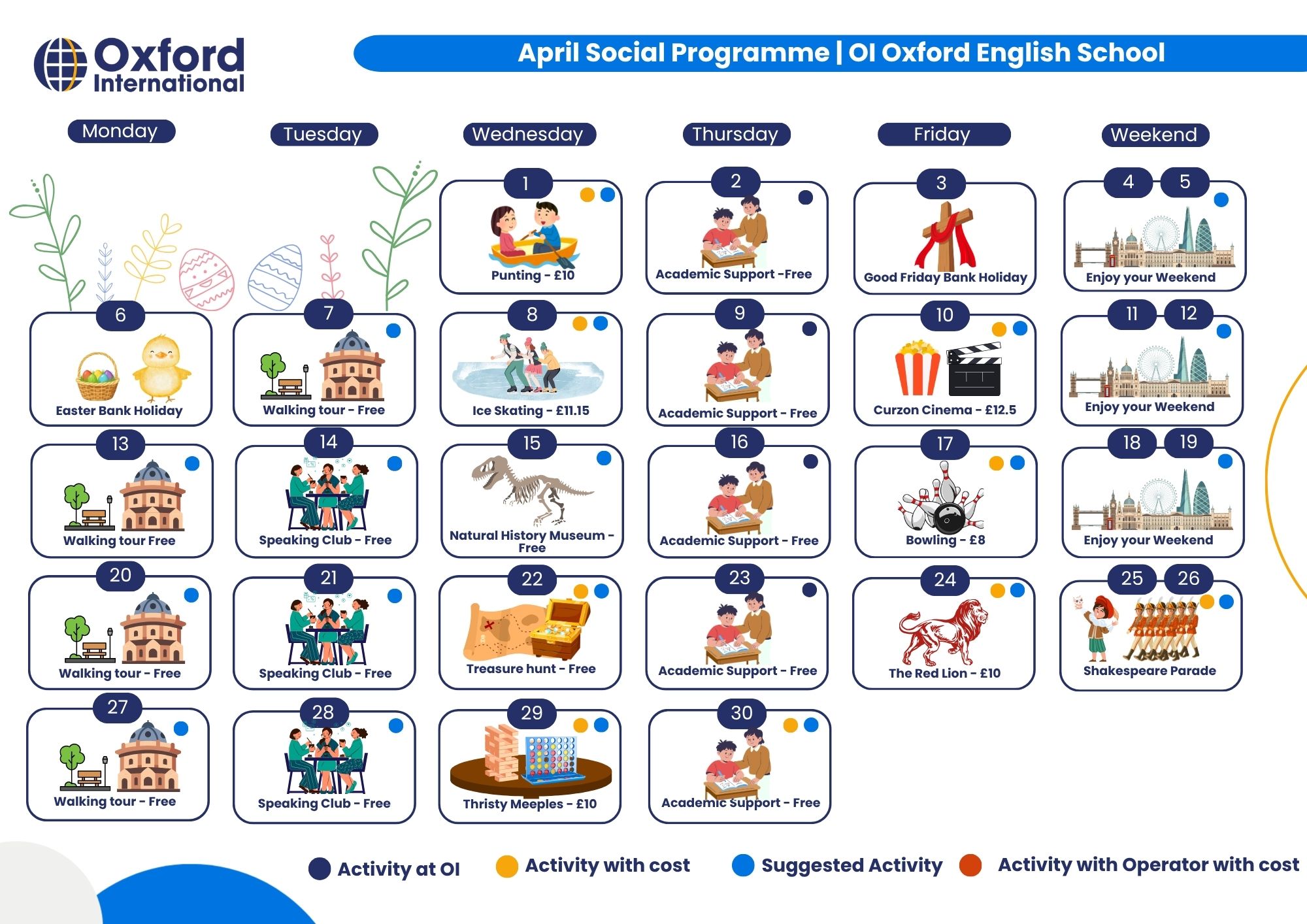 Oxford International

April Social Programme | OI Oxford English School

| Monday | Tuesday | Wednesday | Thursday | Friday | Weekend |
|---|---|---|---|---|---|
| | | 1 Punting - £10 | 2 Academic Support -Free | 3 Good Friday Bank Holiday | 4 5 Enjoy your Weekend |
| 6 Easter Bank Holiday | 7 Walking tour - Free | 8 Ice Skating - £11.15 | 9 Academic Support - Free | 10 Curzon Cinema - £12.5 | 11 12 Enjoy your Weekend |
| 13 Walking tour Free | 14 Speaking Club - Free | 15 Natural History Museum - Free | 16 Academic Support - Free | 17 Bowling - £8 | 18 19 Enjoy your Weekend |
| 20 Walking tour - Free | 21 Speaking Club - Free | 22 Treasure hunt - Free | 23 Academic Support - Free | 24 The Red Lion - £10 | 25 26 Shakespeare Parade |
| 27 Walking tour - Free | 28 Speaking Club - Free | 29 Thristy Meeples - £10 | 30 Academic Support - Free | | |

Activity at OI   Activity with cost   Suggested Activity   Activity with Operator with cost